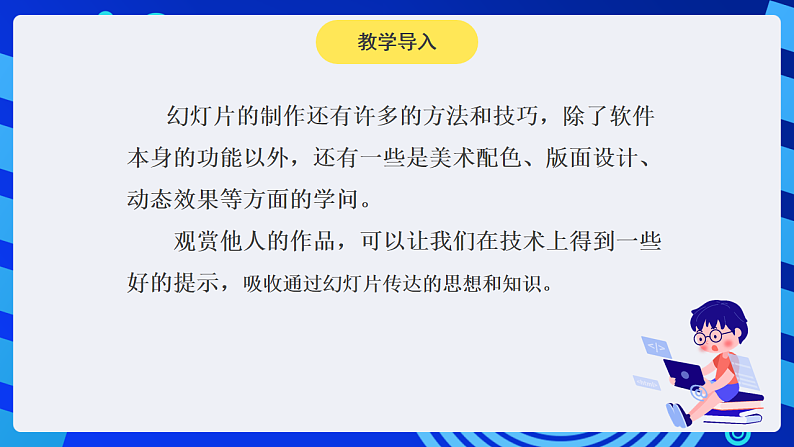 教学导入

幻灯片的制作还有许多的方法和技巧，除了软件本身的功能以外，还有一些是美术配色、版面设计、动态效果等方面的学问。

观赏他人的作品，可以让我们在技术上得到一些好的提示，吸收通过幻灯片传达的思想和知识。